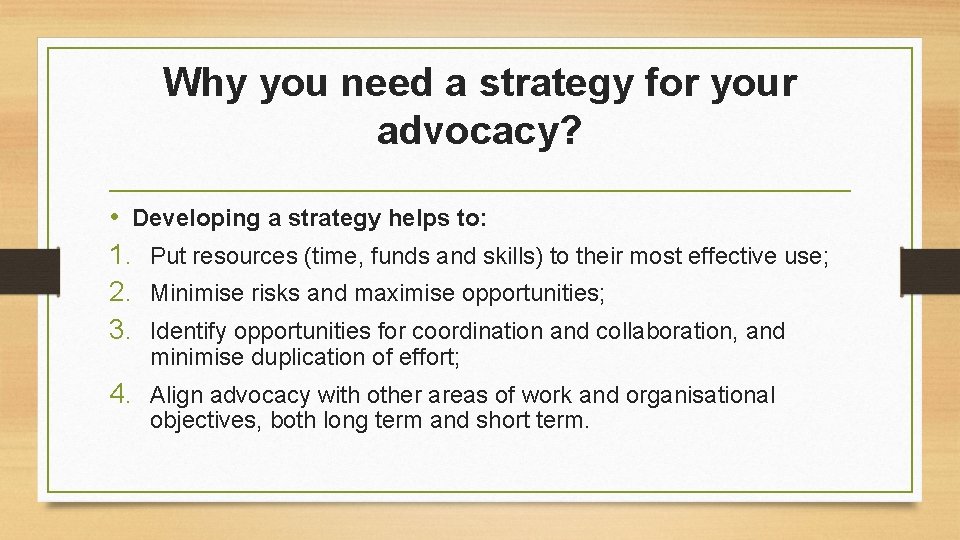 Why you need a strategy for your advocacy?

• Developing a strategy helps to:
1. Put resources (time, funds and skills) to their most effective use;
2. Minimise risks and maximise opportunities;
3. Identify opportunities for coordination and collaboration, and minimise duplication of effort;
4. Align advocacy with other areas of work and organisational objectives, both long term and short term.